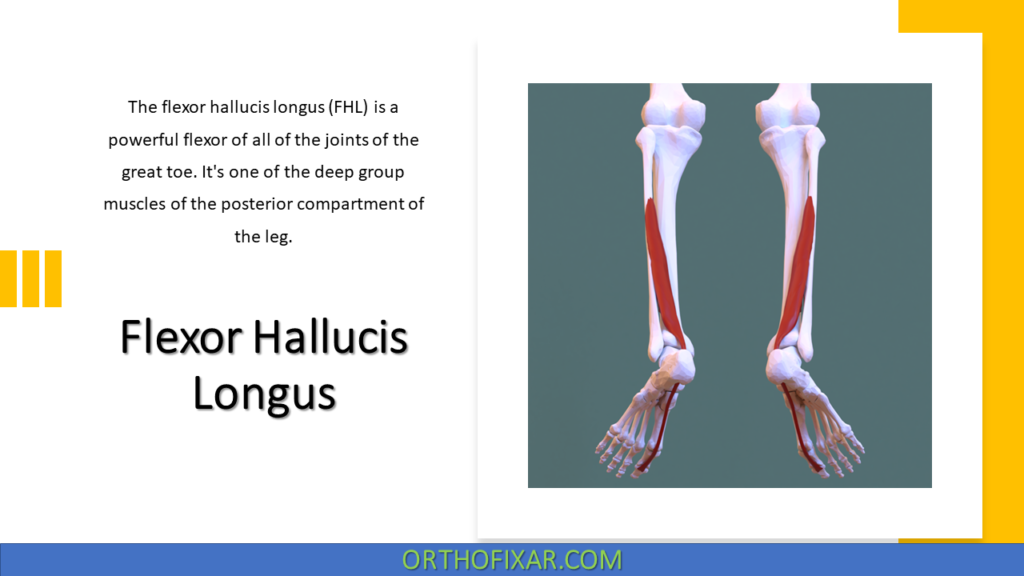 The flexor hallucis longus (FHL) is a powerful flexor of all of the joints of the great toe. It's one of the deep group muscles of the posterior compartment of the leg.

Flexor Hallucis Longus

ORTHOFIXAR.COM